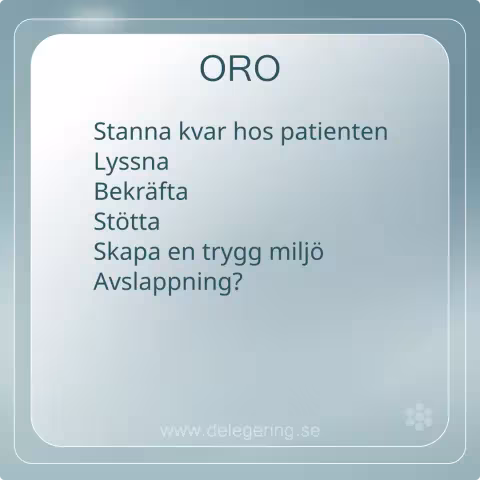 ORO

Stanna kvar hos patienten
Lyssna
Bekräfta
Stötta
Skapa en trygg miljö
Avslappning?

www.delegering.se